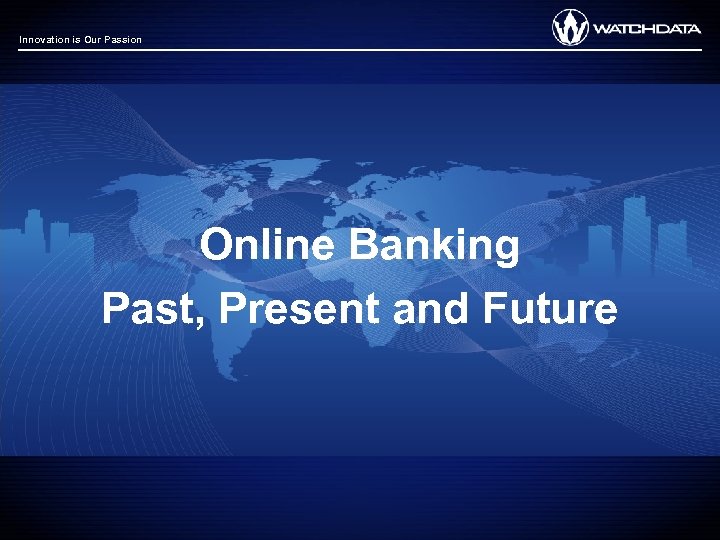 Innovation is Our Passion

WATCHDATA

Online Banking
Past, Present and Future